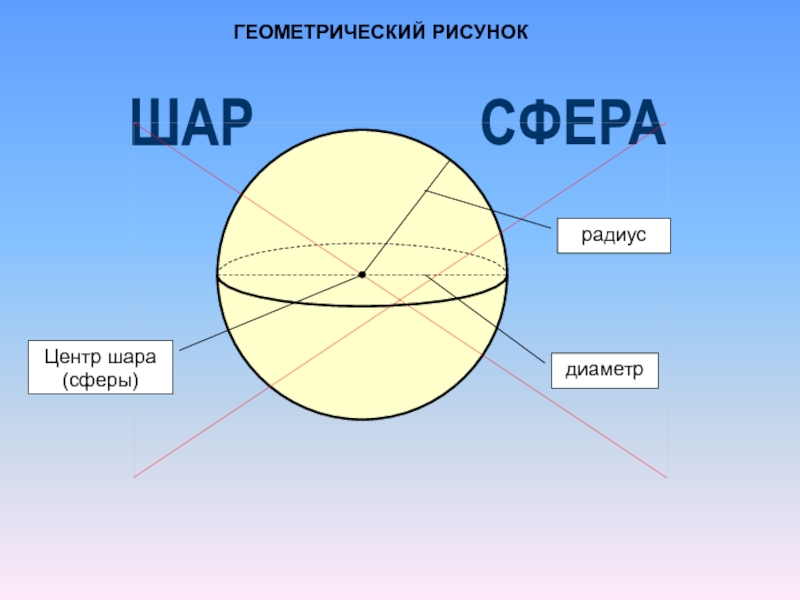 ГЕОМЕТРИЧЕСКИЙ РИСУНОК

ШАР

СФЕРА

радиус

Центр шара (сферы)

диаметр